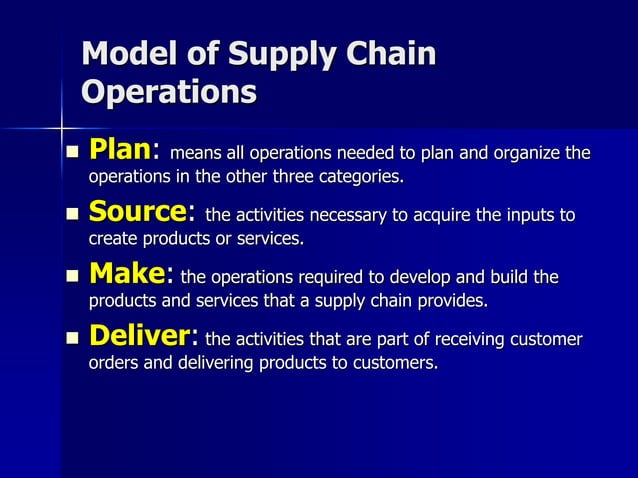 Model of Supply Chain Operations

- Plan: means all operations needed to plan and organize the operations in the other three categories.
- Source: the activities necessary to acquire the inputs to create products or services.
- Make: the operations required to develop and build the products and services that a supply chain provides.
- Deliver: the activities that are part of receiving customer orders and delivering products to customers.